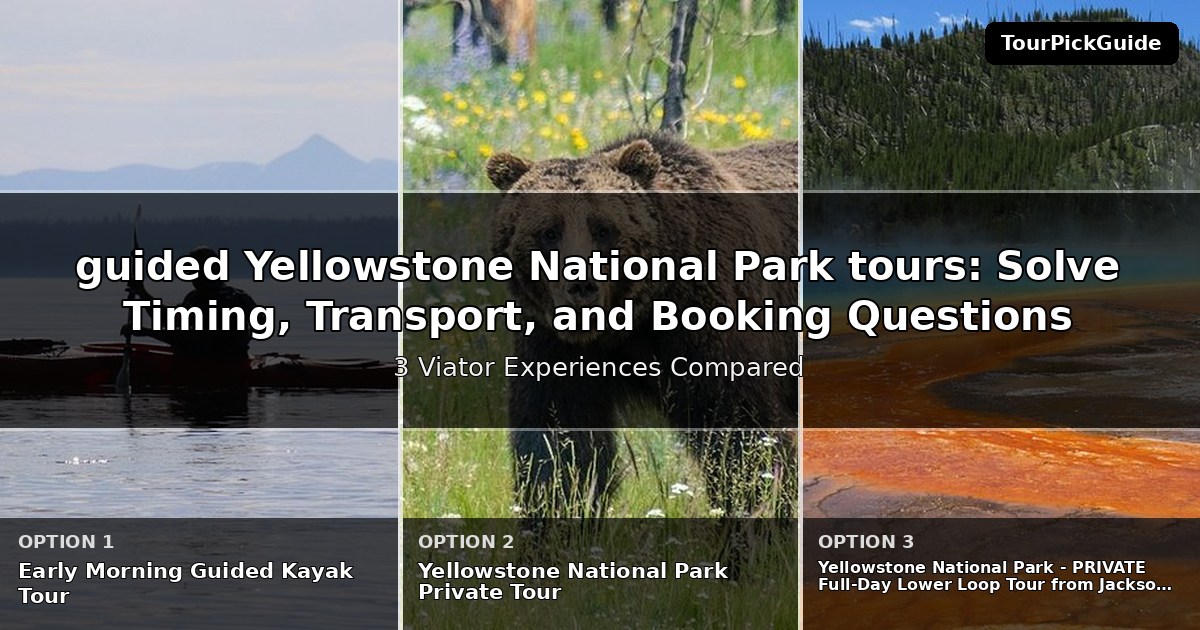 TourPickGuide

guided Yellowstone National Park tours: Solve Timing, Transport, and Booking Questions

3 Viator Experiences Compared

OPTION 1
Early Morning Guided Kayak Tour

OPTION 2
Yellowstone National Park Private Tour

OPTION 3
Yellowstone National Park - PRIVATE Full-Day Lower Loop Tour from Jackso…